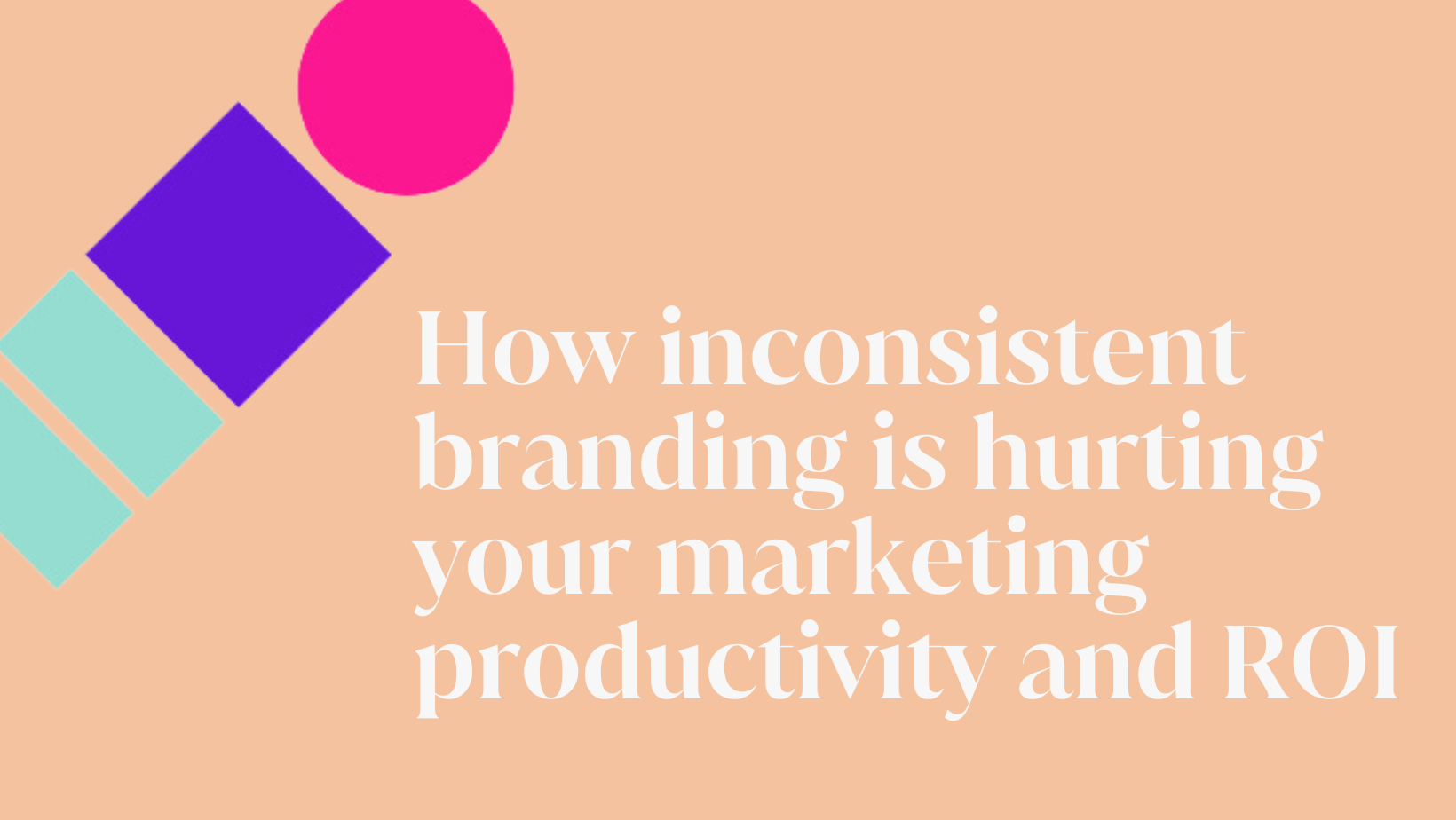 How inconsistent branding is hurting your marketing productivity and ROI